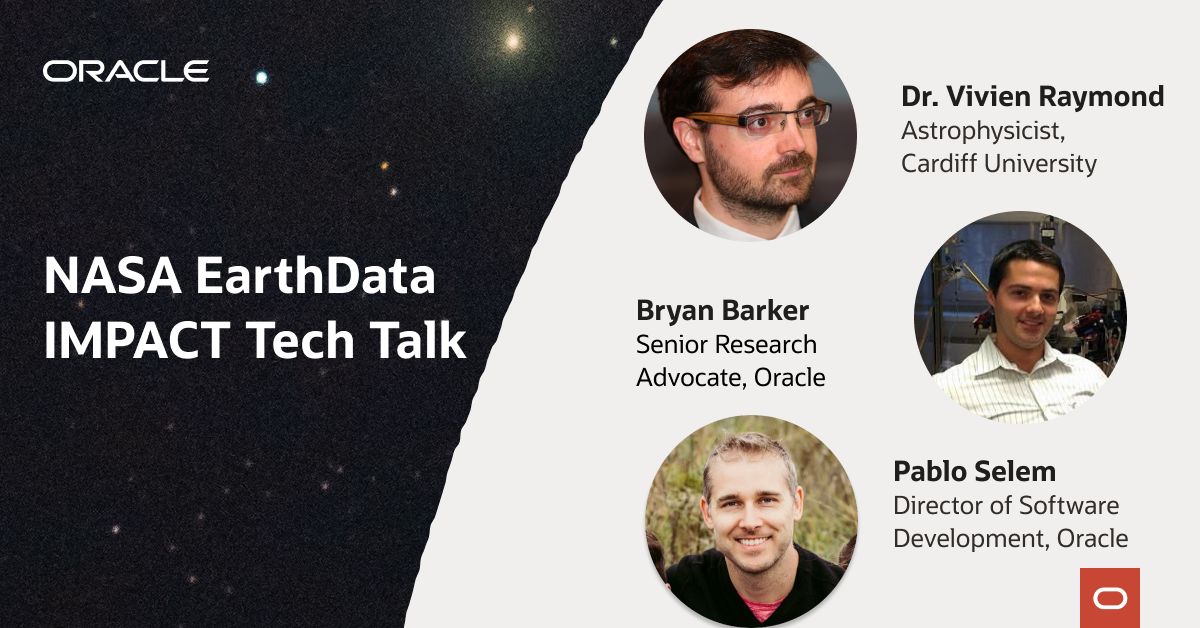 ORACLE

NASA EarthData IMPACT Tech Talk

Dr. Vivien Raymond
Astrophysicist, Cardiff University

Bryan Barker
Senior Research Advocate, Oracle

Pablo Selem
Director of Software Development, Oracle